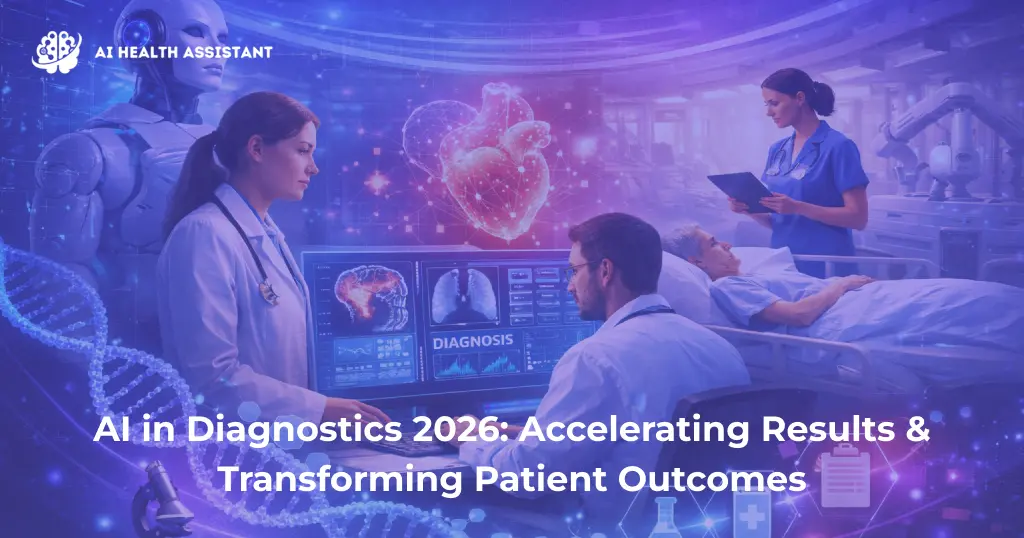 AI HEALTH ASSISTANT

DIAGNOSIS

AI in Diagnostics 2026: Accelerating Results & Transforming Patient Outcomes